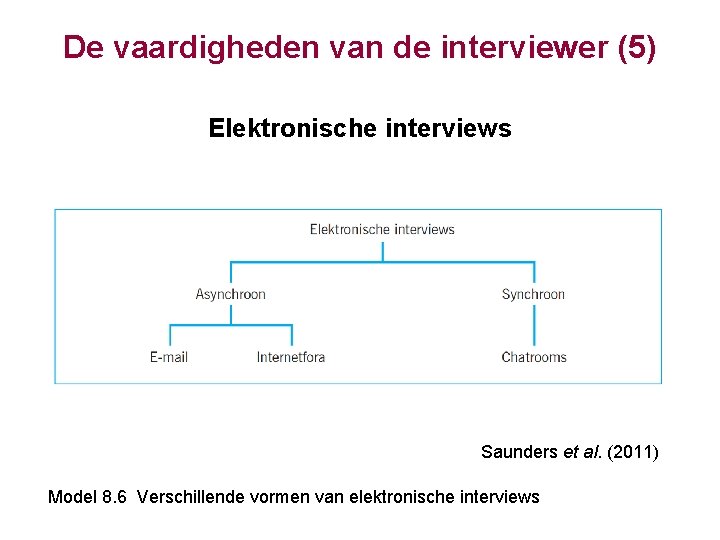 De vaardigheden van de interviewer (5)

Elektronische interviews

Elektronische interviews

Asynchroon

Synchroon

E-mail

Internetfora

Chatrooms

Saunders et al. (2011)

Model 8.6 Verschillende vormen van elektronische interviews